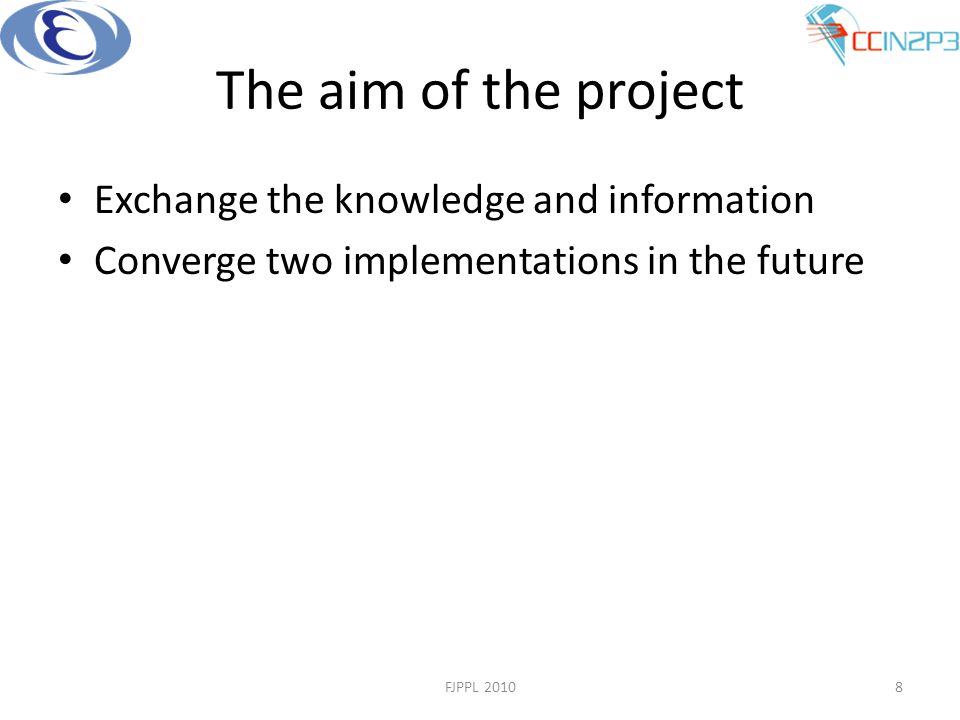 CCIN2P3

The aim of the project

• Exchange the knowledge and information
• Converge two implementations in the future

FJPPL 2010

8